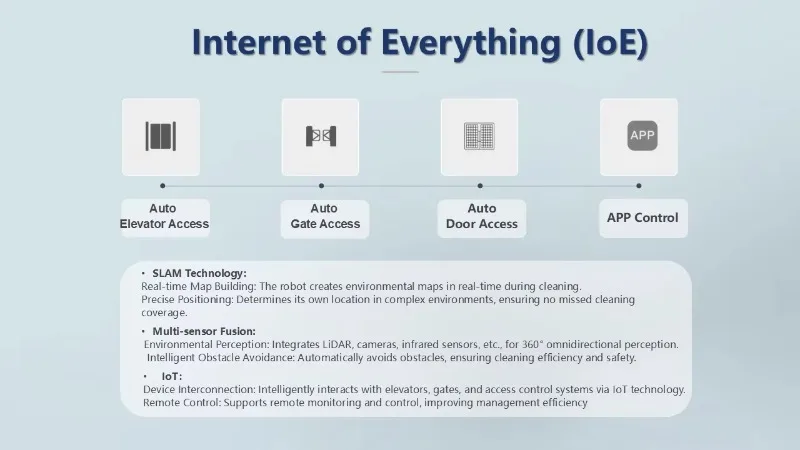 Internet of Everything (IoE)

APP

Auto Elevator Access

Auto Gate Access

Auto Door Access

APP Control

• SLAM Technology:
Real-time Map Building: The robot creates environmental maps in real-time during cleaning.
Precise Positioning: Determines its own location in complex environments, ensuring no missed cleaning coverage.

• Multi-sensor Fusion:
Environmental Perception: Integrates LiDAR, cameras, infrared sensors, etc., for 360° omnidirectional perception.
Intelligent Obstacle Avoidance: Automatically avoids obstacles, ensuring cleaning efficiency and safety.

• IoT:
Device Interconnection: Intelligently interacts with elevators, gates, and access control systems via IoT technology.
Remote Control: Supports remote monitoring and control, improving management efficiency